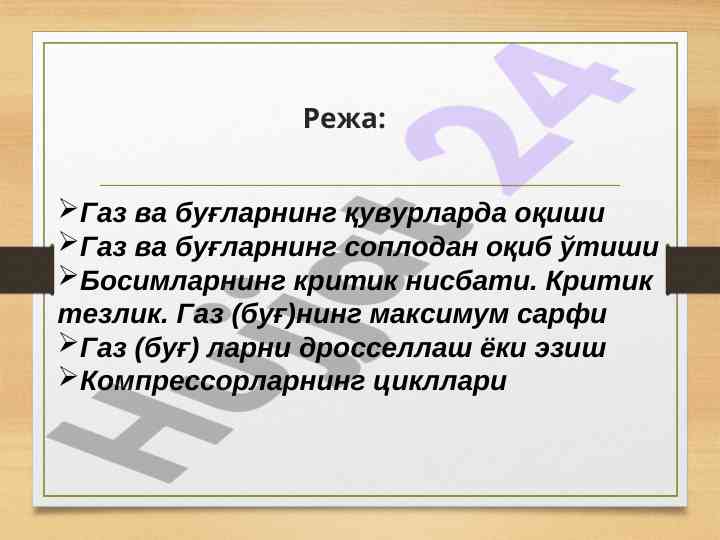 Режа:

➢Газ ва буғларнинг қувурларда оқиши
➢Газ ва буғларнинг соплодан оқиб ўтиши
➢Босимларнинг критик нисбати. Критик тезлик. Газ (буғ)нинг максимум сарфи
➢Газ (буғ) ларни дросселлаш ёки эзиш
➢Компрессорларнинг цикллари

Hujjat 24